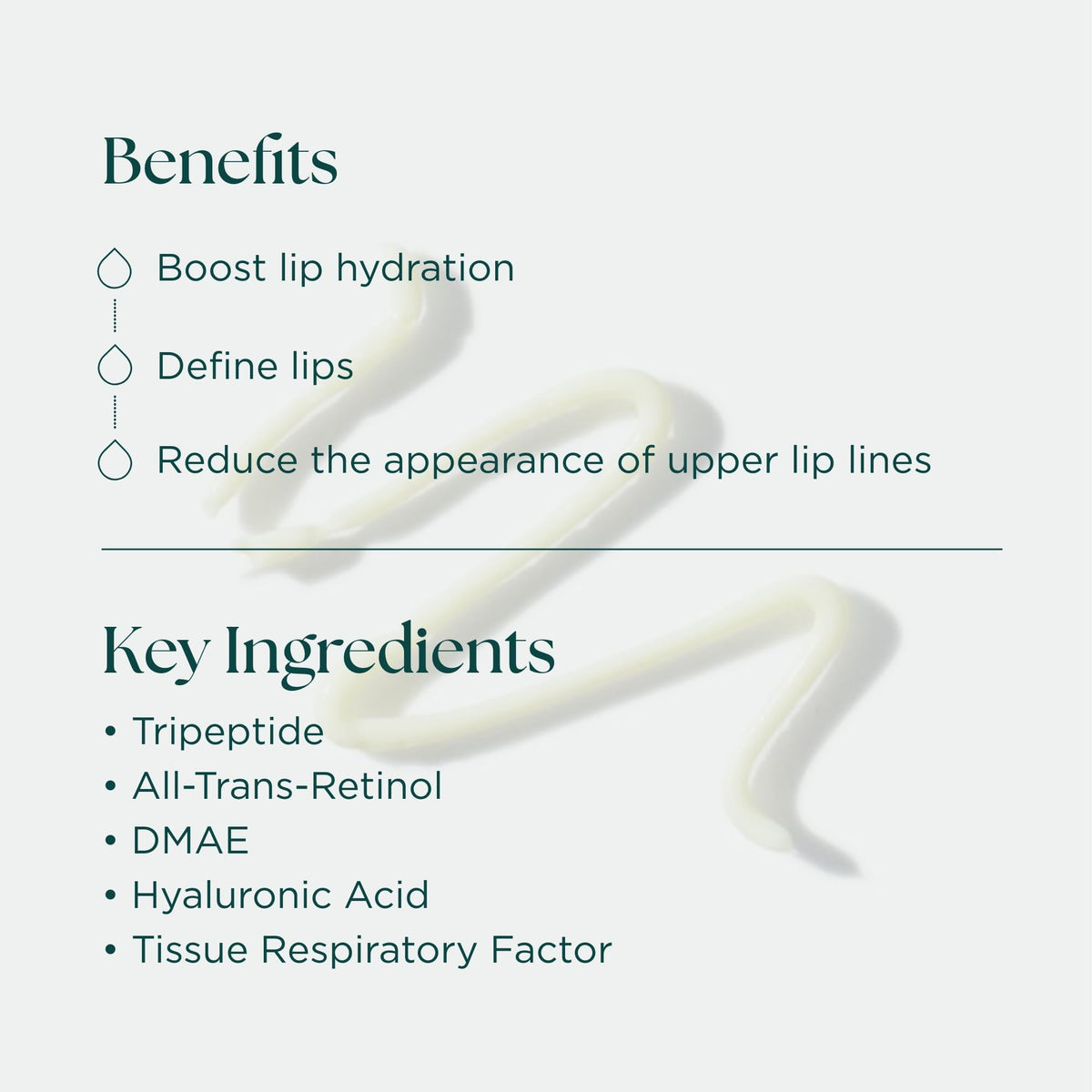 Benefits

Boost lip hydration

Define lips

Reduce the appearance of upper lip lines

Key Ingredients

• Tripeptide
• All-Trans-Retinol
• DMAE
• Hyaluronic Acid
• Tissue Respiratory Factor